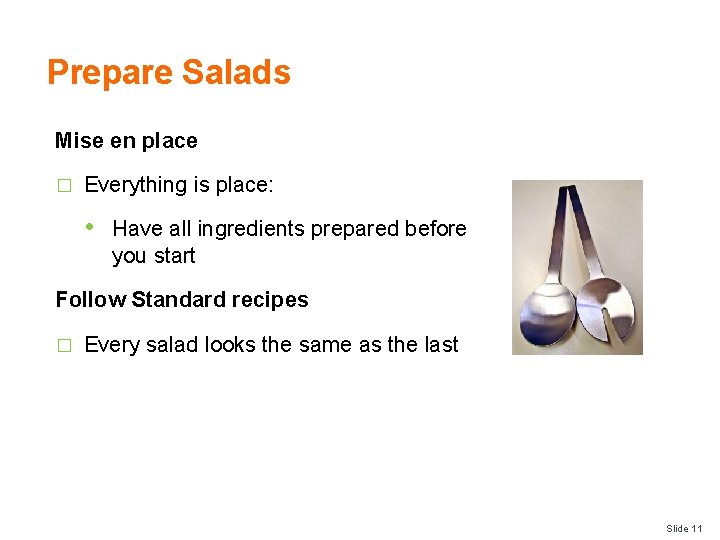 Prepare Salads

Mise en place

□ Everything is place:

• Have all ingredients prepared before you start

Follow Standard recipes

□ Every salad looks the same as the last

Slide 11